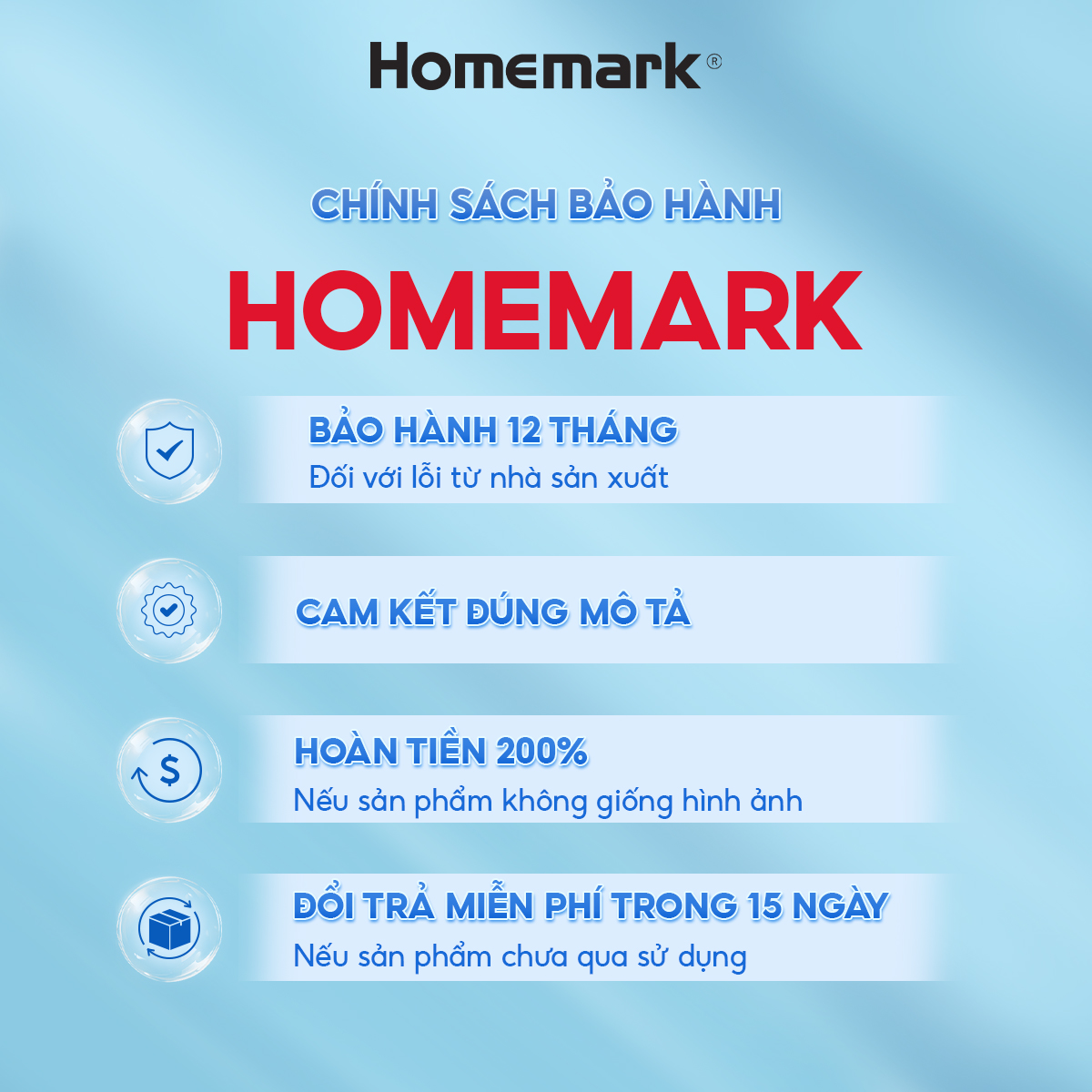 Homemark®

CHÍNH SÁCH BẢO HÀNH

HOMEMARK

BẢO HÀNH 12 THÁNG
Đối với lỗi từ nhà sản xuất

CAM KẾT ĐÚNG MÔ TẢ

HOÀN TIỀN 200%
Nếu sản phẩm không giống hình ảnh

ĐỔI TRẢ MIỄN PHÍ TRONG 15 NGÀY
Nếu sản phẩm chưa qua sử dụng